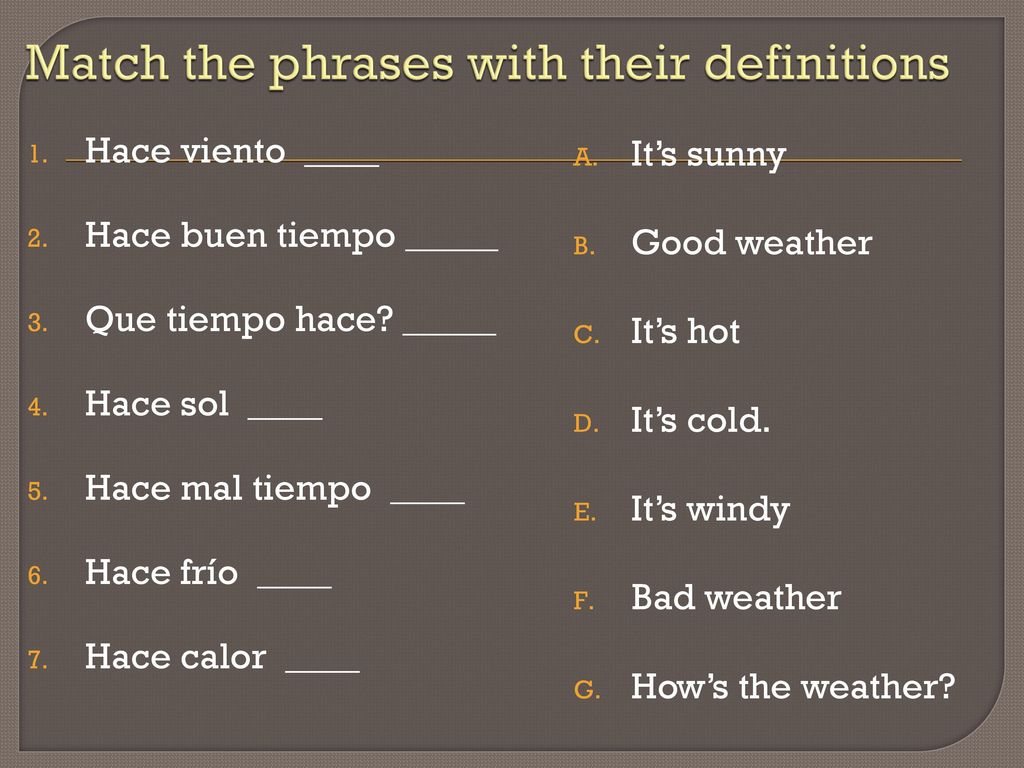 Match the phrases with their definitions

1. Hace viento ____
2. Hace buen tiempo _____
3. Que tiempo hace? _____
4. Hace sol ____
5. Hace mal tiempo ____
6. Hace frío ____
7. Hace calor ____

A. It’s sunny
B. Good weather
C. It’s hot
D. It’s cold.
E. It’s windy
F. Bad weather
G. How’s the weather?